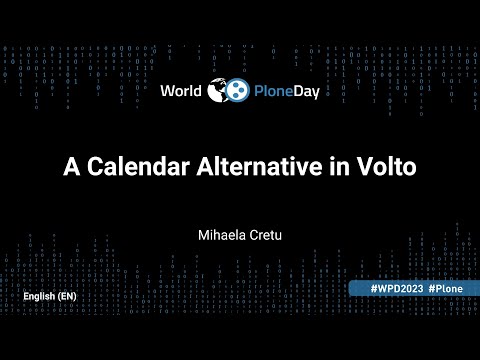 World PloneDay

A Calendar Alternative in Volto

Mihaela Cretu

English (EN)

#WPD2023 #Plone